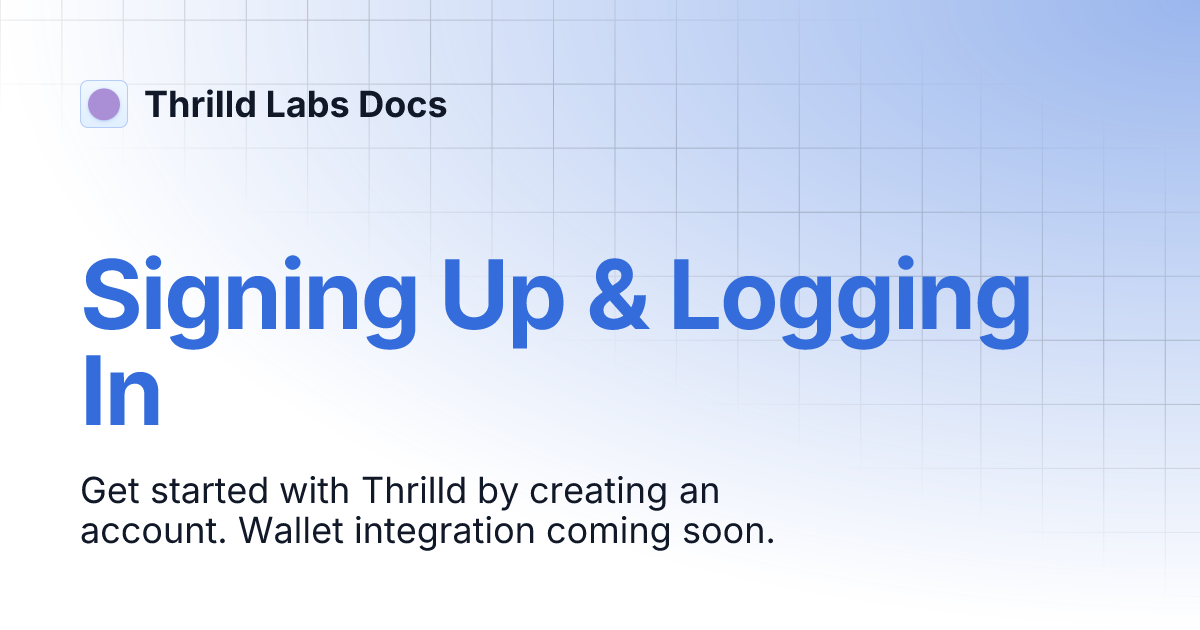 Thrilld Labs Docs

Signing Up & Logging In

Get started with Thrilld by creating an account. Wallet integration coming soon.